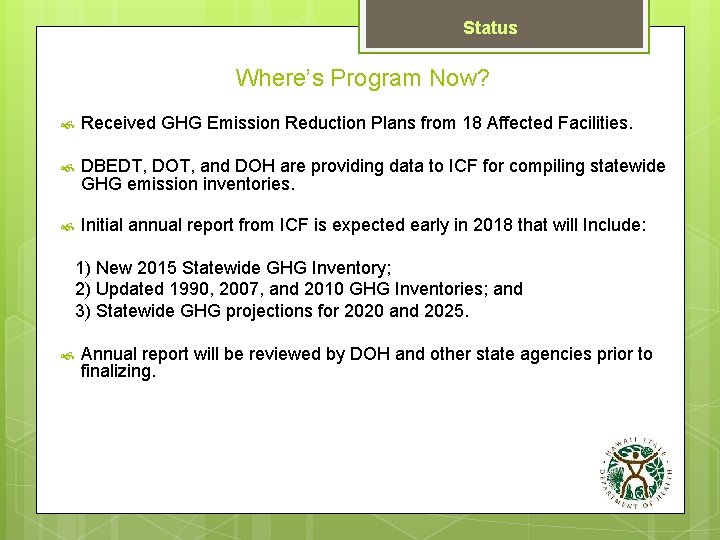 Status

Where's Program Now?

Received GHG Emission Reduction Plans from 18 Affected Facilities.

DBEDT, DOT, and DOH are providing data to ICF for compiling statewide GHG emission inventories.

Initial annual report from ICF is expected early in 2018 that will Include:

1) New 2015 Statewide GHG Inventory;
2) Updated 1990, 2007, and 2010 GHG Inventories; and
3) Statewide GHG projections for 2020 and 2025.

Annual report will be reviewed by DOH and other state agencies prior to finalizing.

HAWAII STATE DEPARTMENT OF HEALTH